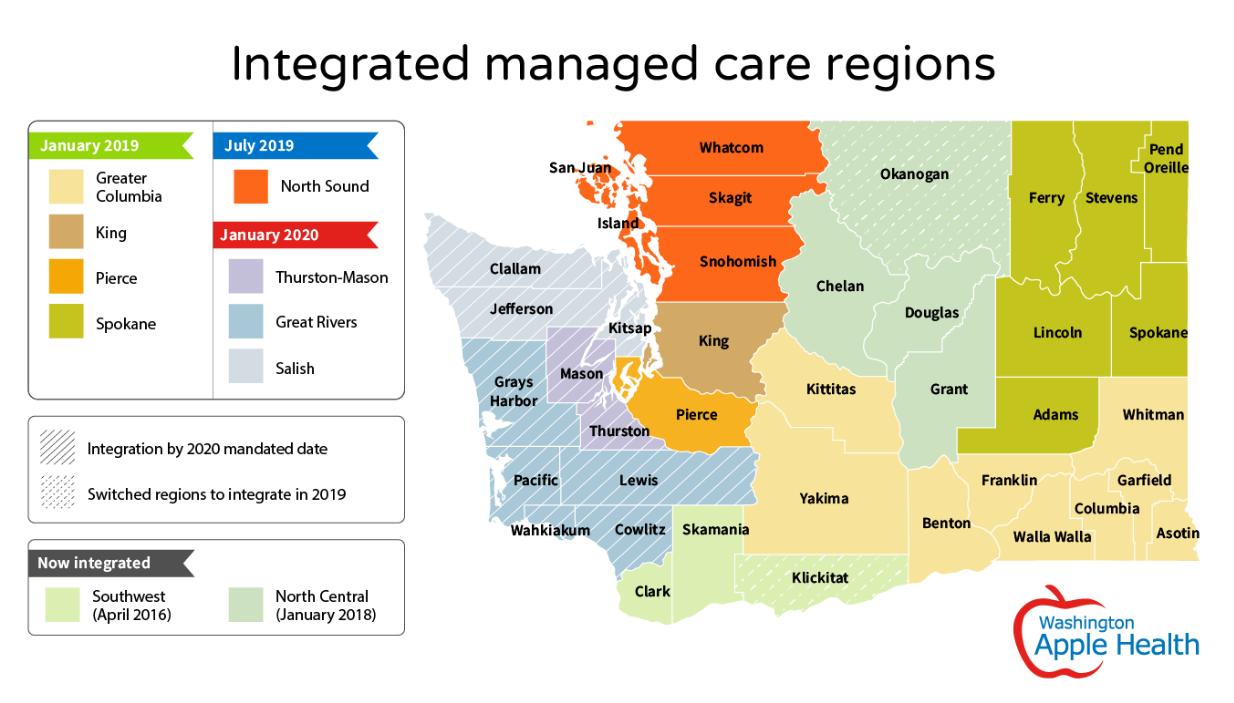 Integrated managed care regions

January 2019
Greater Columbia
King
Pierce
Spokane

July 2019
North Sound

January 2020
Thurston-Mason
Great Rivers
Salish

Integration by 2020 mandated date
Switched regions to integrate in 2019

Now integrated
Southwest (April 2016)
North Central (January 2018)

Whatcom
San Juan
Skagit
Island
Snohomish
Okanogan
Ferry
Stevens
Pend Oreille
Clallam
Jefferson
Kitsap
Chelan
Douglas
Lincoln
Spokane
King
Grays Harbor
Mason
Kittitas
Grant
Adams
Whitman
Pierce
Thurston
Pacific
Lewis
Yakima
Franklin
Garfield
Columbia
Benton
Walla Walla
Asotin
Wahkiakum
Cowlitz
Skamania
Klickitat
Clark

Washington Apple Health